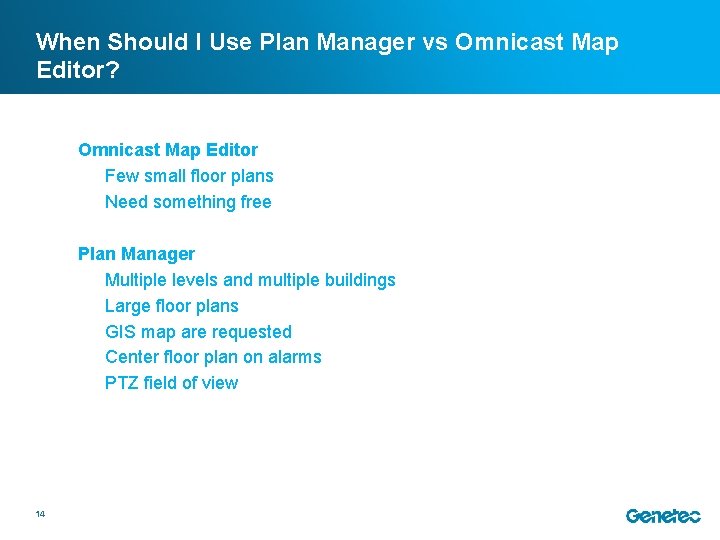 When Should I Use Plan Manager vs Omnicast Map Editor?

Omnicast Map Editor
Few small floor plans
Need something free

Plan Manager
Multiple levels and multiple buildings
Large floor plans
GIS map are requested
Center floor plan on alarms
PTZ field of view

14

Genetec